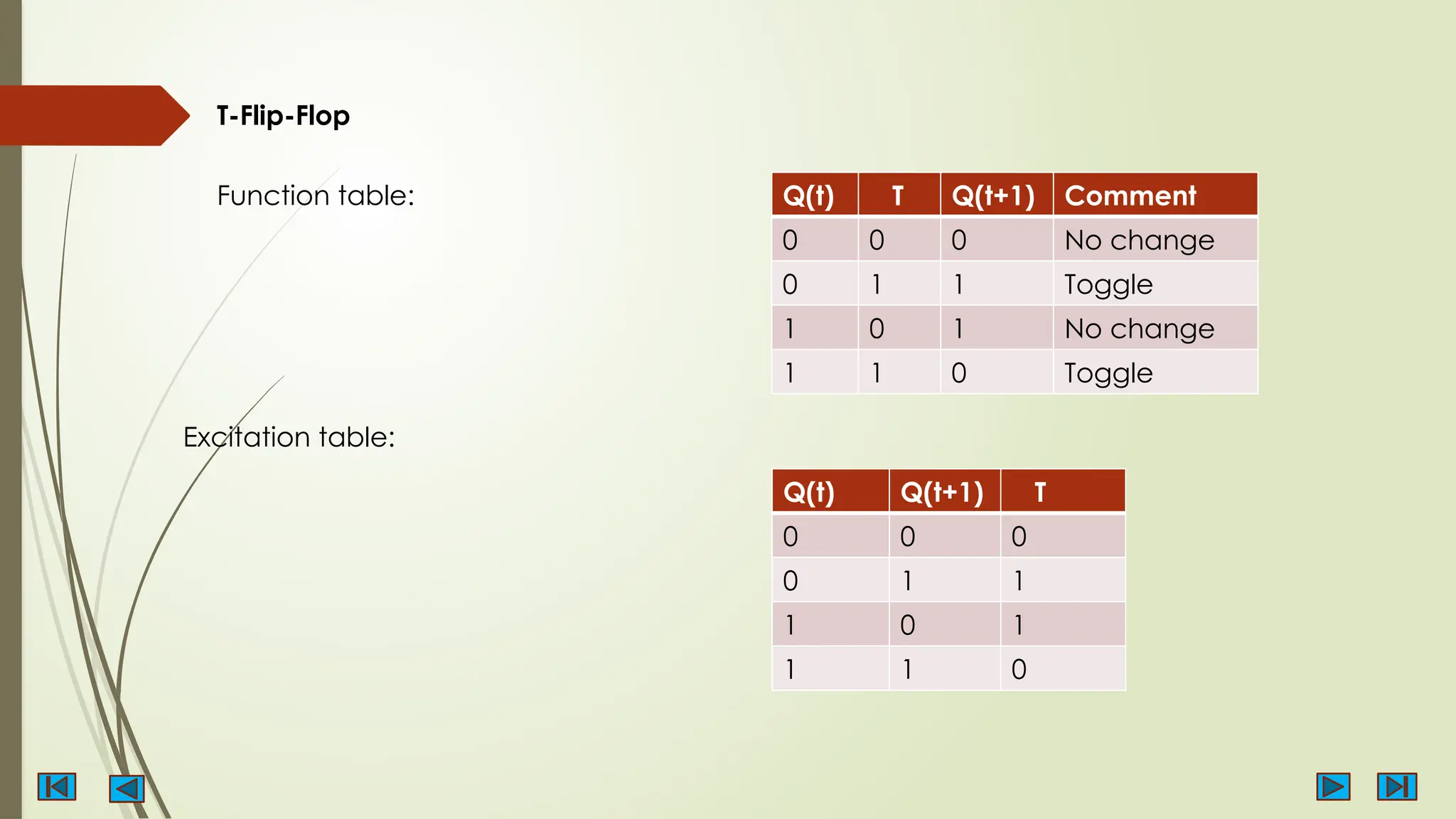 T-Flip-Flop

Function table:

| Q(t) | T | Q(t+1) | Comment |
|---|---|---|---|
| 0 | 0 | 0 | No change |
| 0 | 1 | 1 | Toggle |
| 1 | 0 | 1 | No change |
| 1 | 1 | 0 | Toggle |

Excitation table:

| Q(t) | Q(t+1) | T |
|---|---|---|
| 0 | 0 | 0 |
| 0 | 1 | 1 |
| 1 | 0 | 1 |
| 1 | 1 | 0 |